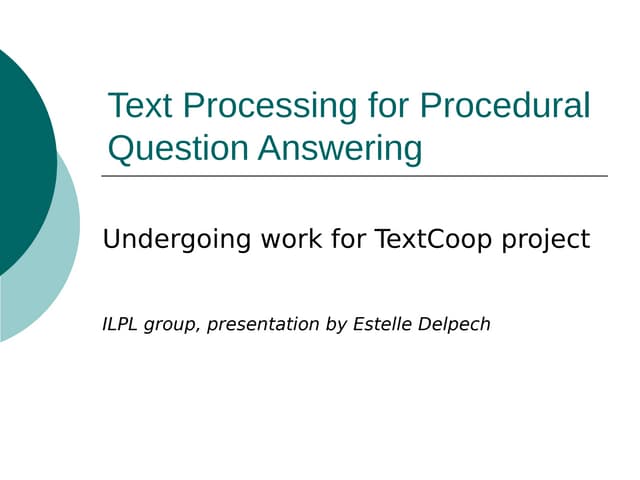 Text Processing for Procedural Question Answering

Undergoing work for TextCoop project

ILPL group, presentation by Estelle Delpech